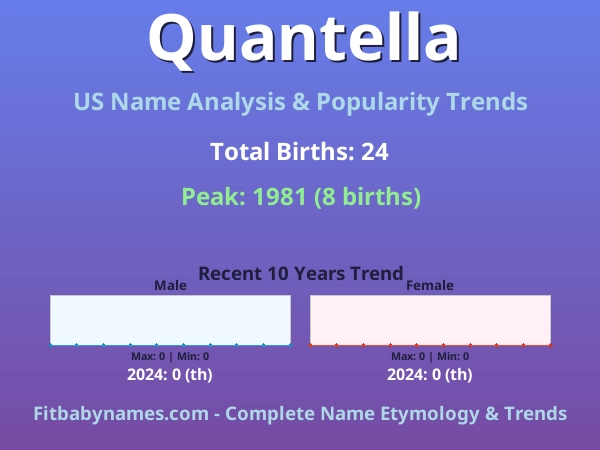 Quantella

US Name Analysis & Popularity Trends

Total Births: 24

Peak: 1981 (8 births)

Recent 10 Years Trend

Male

Max: 0 | Min: 0

2024: 0 (th)

Female

Max: 0 | Min: 0

2024: 0 (th)

Fitbabynames.com - Complete Name Etymology & Trends